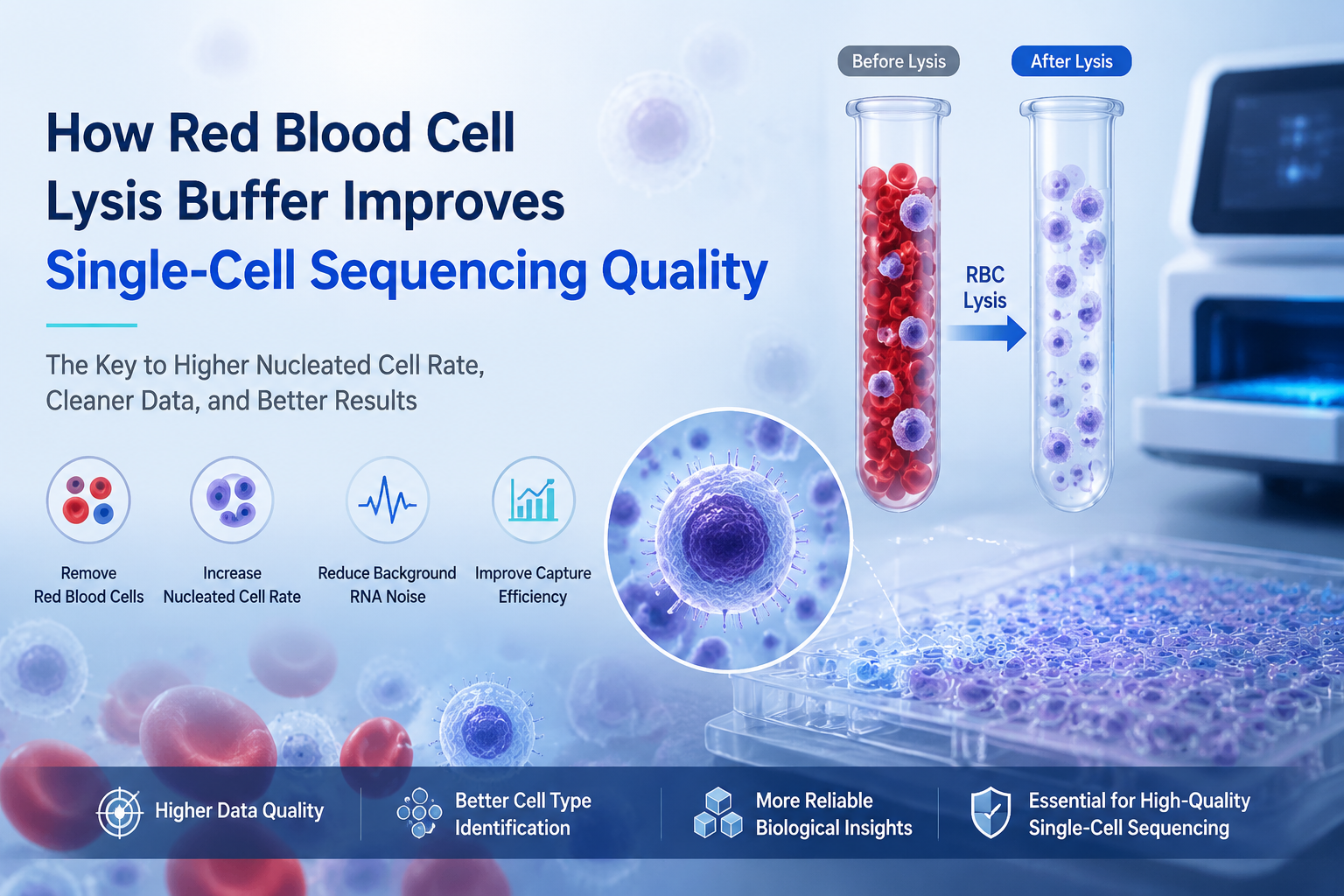 How Red Blood Cell Lysis Buffer Improves Single-Cell Sequencing Quality

The Key to Higher Nucleated Cell Rate, Cleaner Data, and Better Results

Remove Red Blood Cells

Increase Nucleated Cell Rate

Reduce Background RNA Noise

Improve Capture Efficiency

Before Lysis

After Lysis

RBC Lysis

Higher Data Quality

Better Cell Type Identification

More Reliable Biological Insights

Essential for High-Quality Single-Cell Sequencing